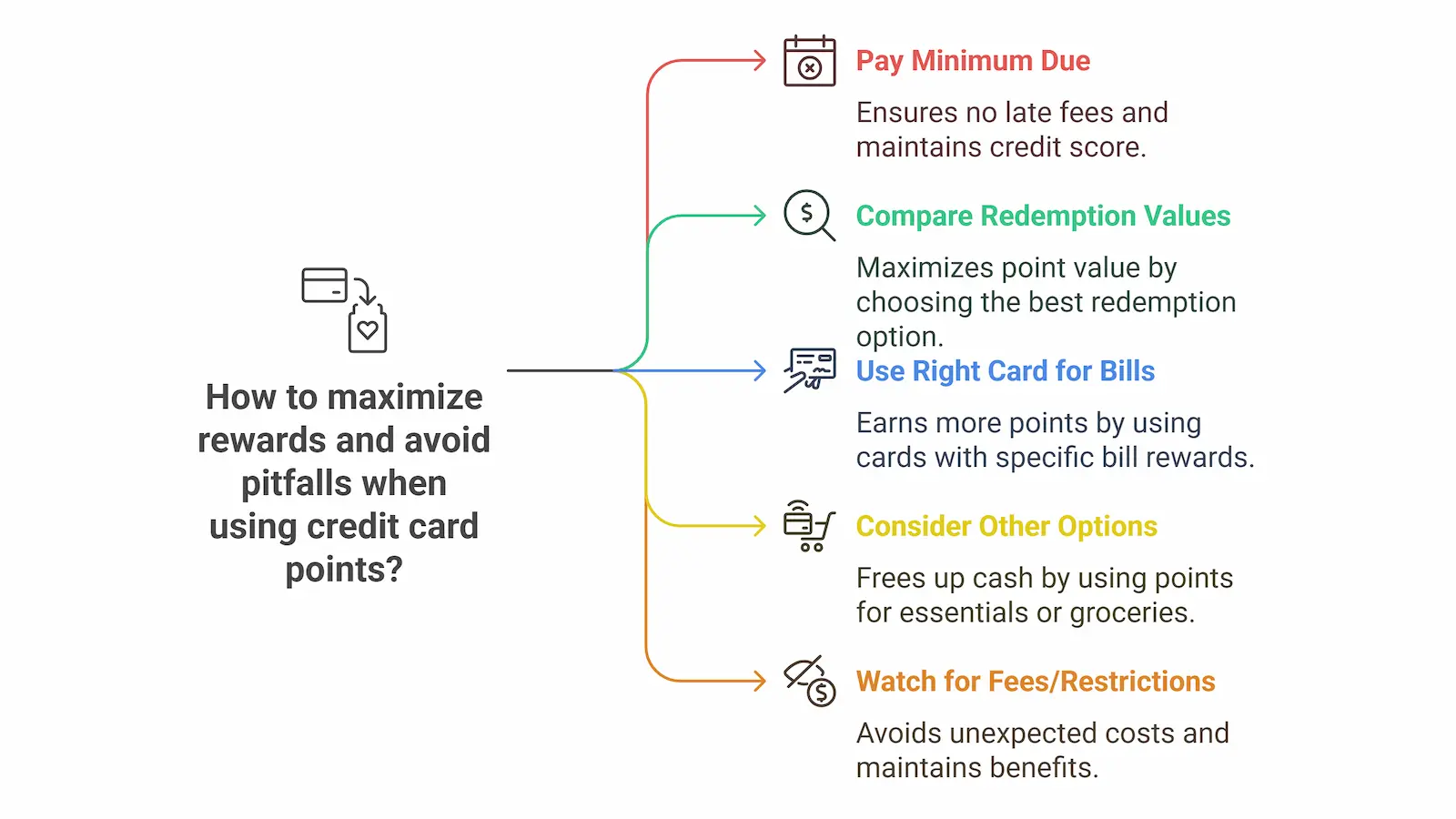 How to maximize rewards and avoid pitfalls when using credit card points?

Pay Minimum Due

Ensures no late fees and maintains credit score.

Compare Redemption Values

Maximizes point value by choosing the best redemption option.

Use Right Card for Bills

Earns more points by using cards with specific bill rewards.

Consider Other Options

Frees up cash by using points for essentials or groceries.

Watch for Fees/Restrictions

Avoids unexpected costs and maintains benefits.